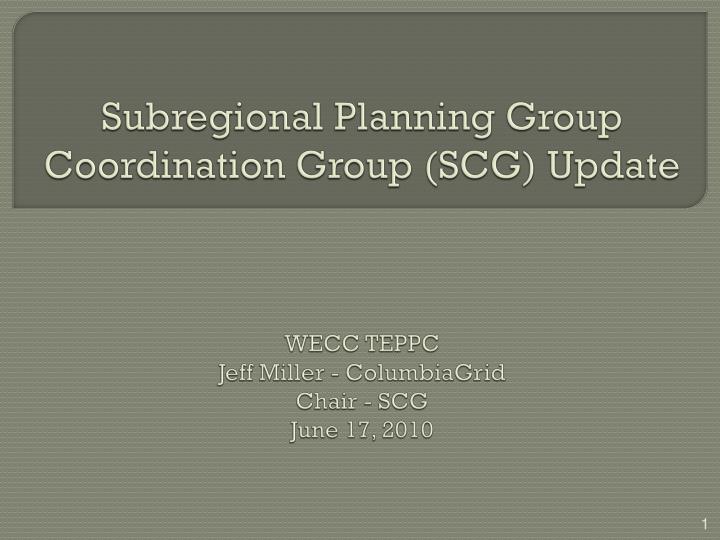 Subregional Planning Group Coordination Group (SCG) Update

WECC TEPPC
Jeff Miller - ColumbiaGrid
Chair - SCG
June 17, 2010

1